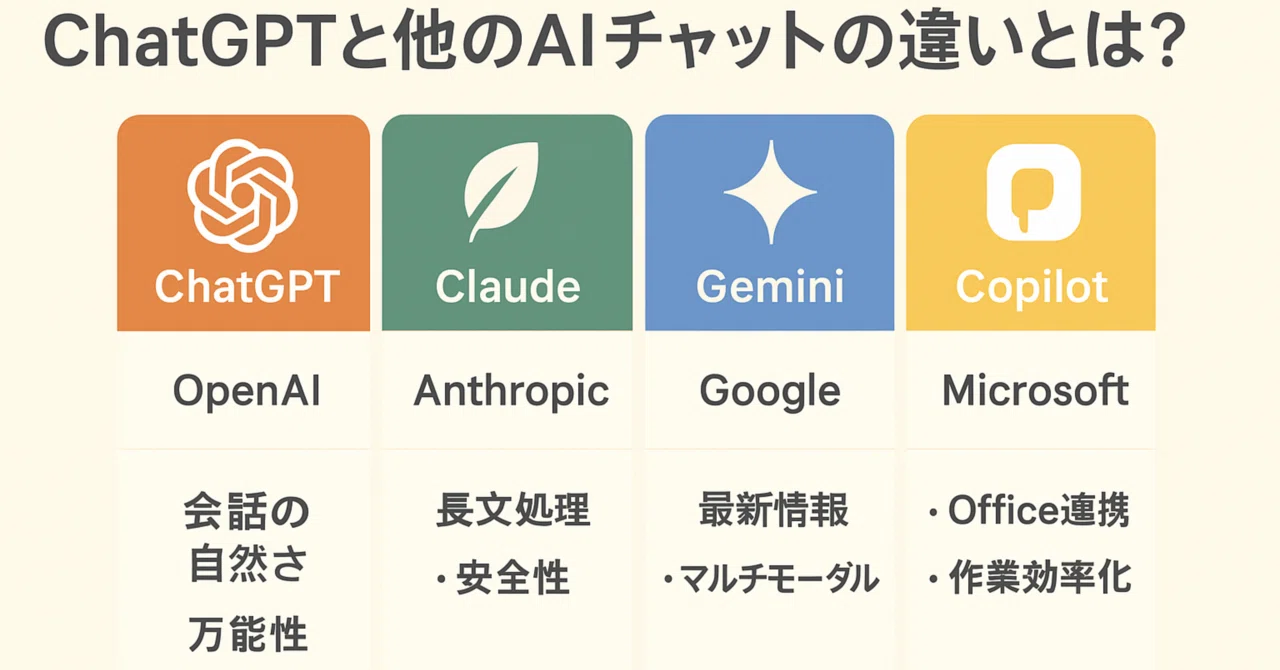 ChatGPTと他のAIチャットの違いとは?

| ChatGPT | Claude | Gemini | Copilot |
|---|---|---|---|
| OpenAI | Anthropic | Google | Microsoft |
| 会話の自然さ 万能性 | 長文処理 ・安全性 | 最新情報 ・マルチモーダル | ・Office連携 ・作業効率化 |